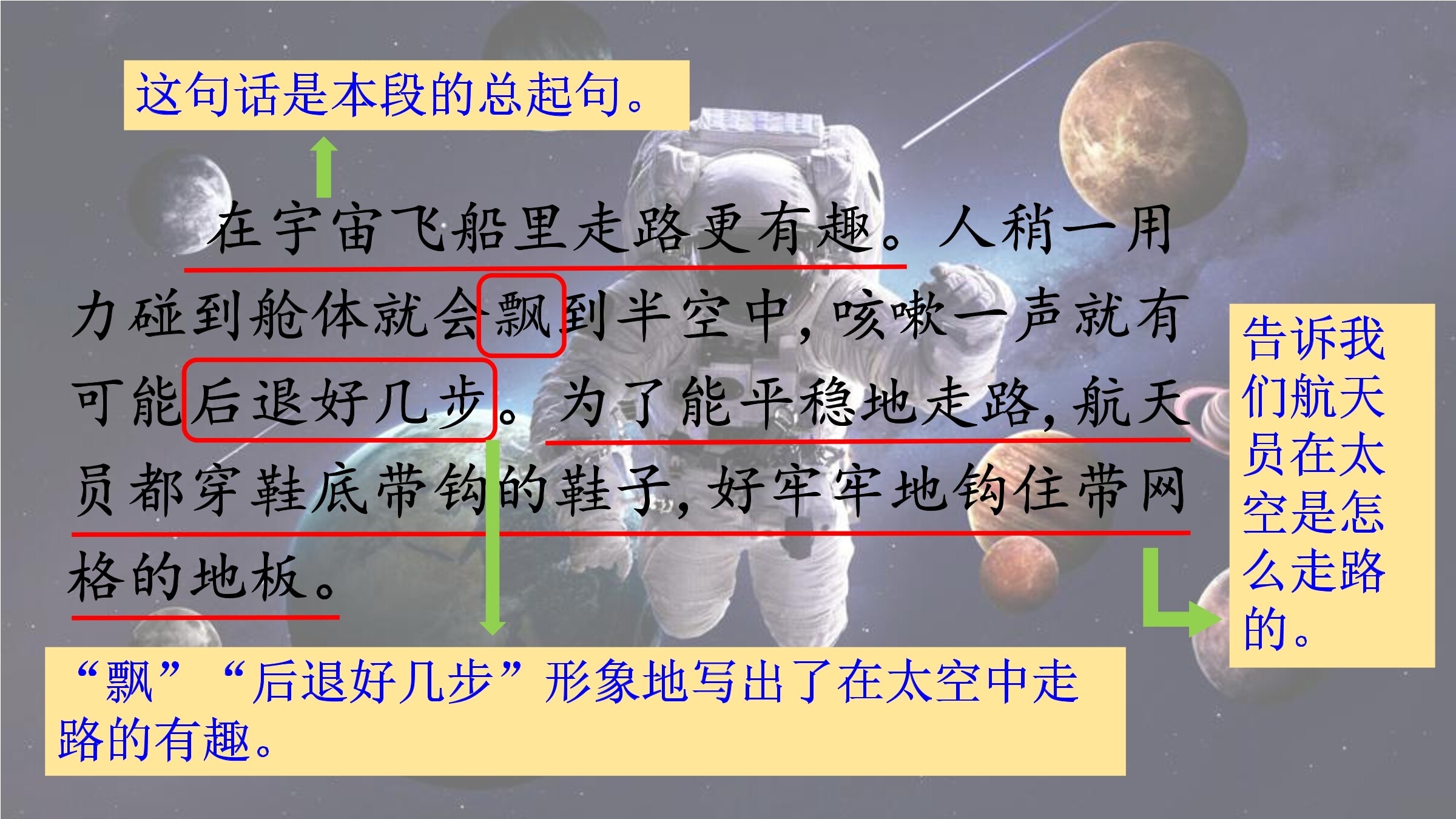 这句话是本段的总起句。

在宇宙飞船里走路更有趣。人稍一用力碰到舱体就会飘到半空中，咳嗽一声就有可能后退好几步。为了能平稳地走路，航天员都穿鞋底带钩的鞋子，好牢牢地钩住带网格的地板。

告诉我们航天员在太空是怎么走路的。

“飘”“后退好几步”形象地写出了在太空中走路的有趣。